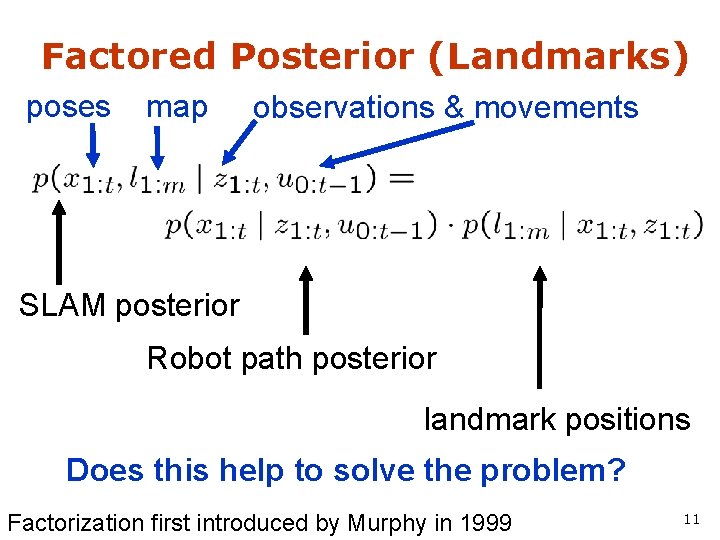 Factored Posterior (Landmarks)

poses map observations & movements

$p(x_{1:t}, l_{1:m} \mid z_{1:t}, u_{0:t-1}) =$
$p(x_{1:t} \mid z_{1:t}, u_{0:t-1}) \cdot p(l_{1:m} \mid x_{1:t}, z_{1:t})$

SLAM posterior

Robot path posterior

landmark positions

Does this help to solve the problem?

Factorization first introduced by Murphy in 1999

11